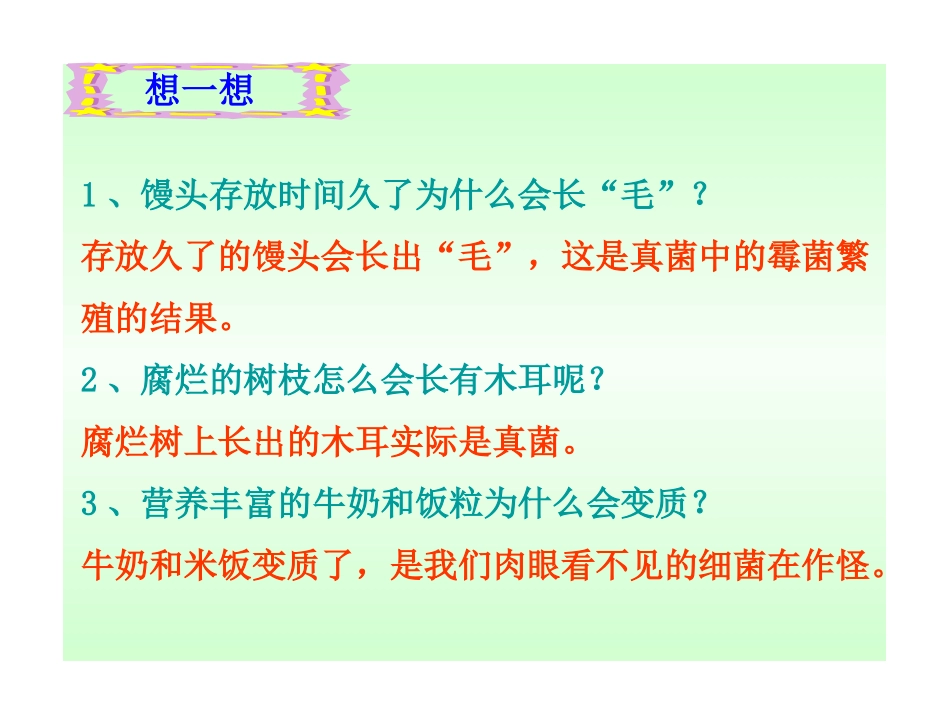 想一想

1、馒头存放时间久了为什么会长“毛”？

存放久了的馒头会长出“毛”，这是真菌中的霉菌繁殖的结果。

2、腐烂的树枝怎么会长有木耳呢？

腐烂树上长出的木耳实际是真菌。

3、营养丰富的牛奶和饭粒为什么会变质？

牛奶和米饭变质了，是我们肉眼看不见的细菌在作怪。